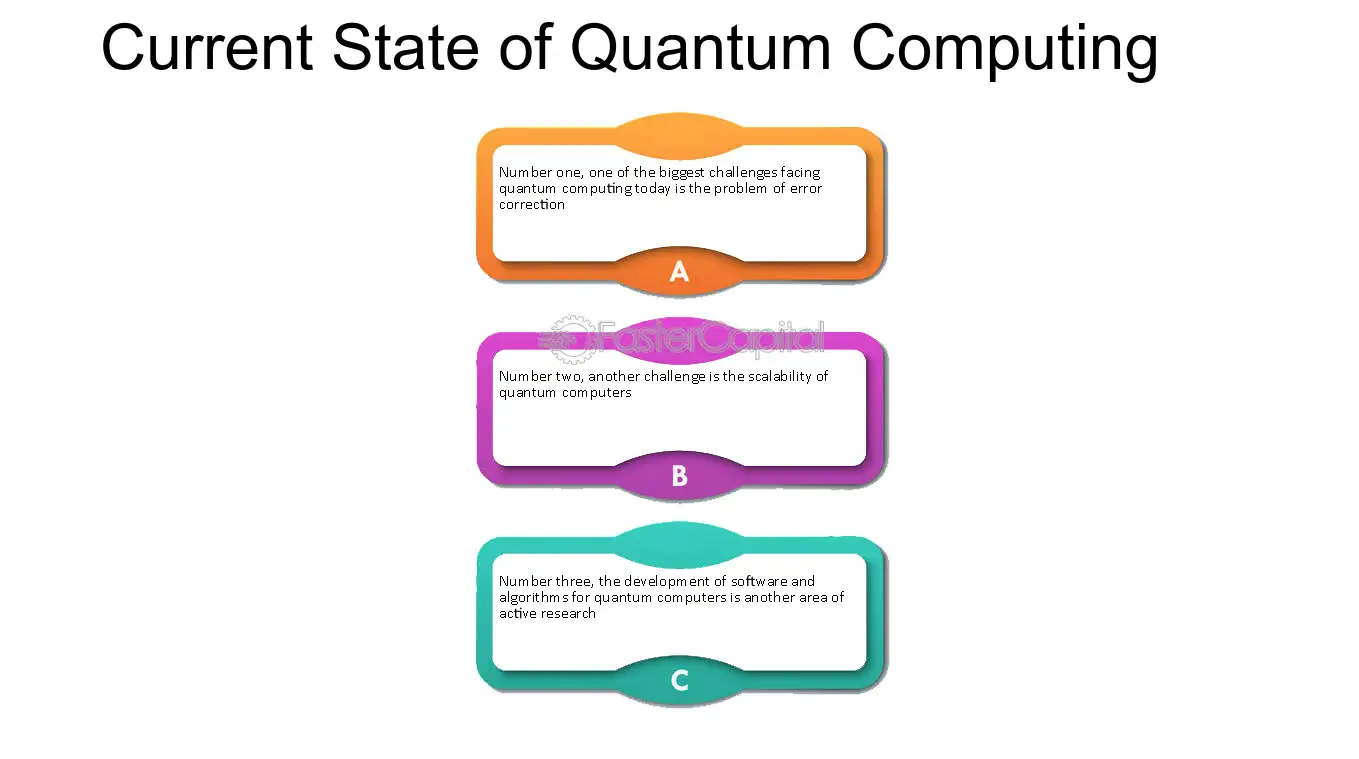 Current State of Quantum Computing

Number one, one of the biggest challenges facing quantum computing today is the problem of error correction

A

FasterCapital

Number two, another challenge is the scalability of quantum computers

B

Number three, the development of software and algorithms for quantum computers is another area of active research

C